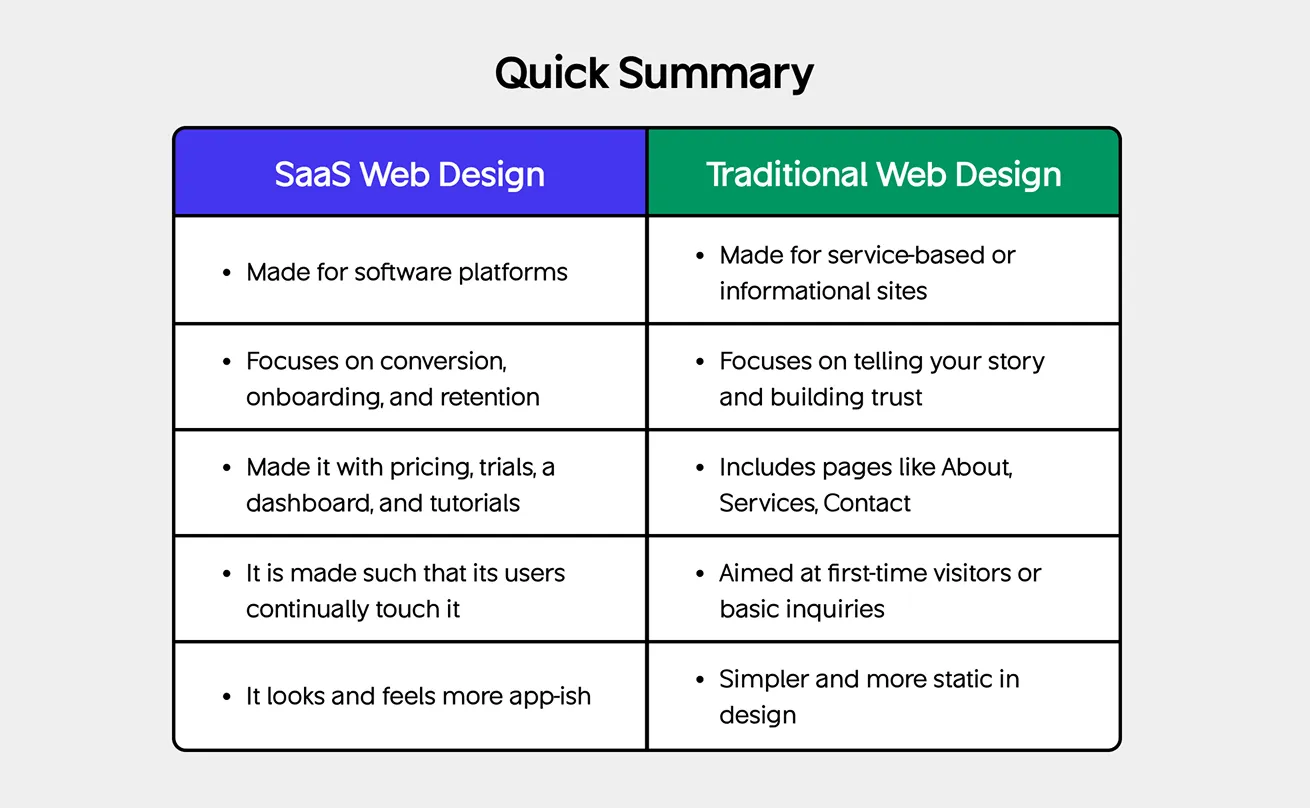 Quick Summary

| SaaS Web Design | Traditional Web Design |
|---|---|
| • Made for software platforms | • Made for service-based or informational sites |
| • Focuses on conversion, onboarding, and retention | • Focuses on telling your story and building trust |
| • Made it with pricing, trials, a dashboard, and tutorials | • Includes pages like About, Services, Contact |
| • It is made such that its users continually touch it | • Aimed at first-time visitors or basic inquiries |
| • It looks and feels more app-ish | • Simpler and more static in design |